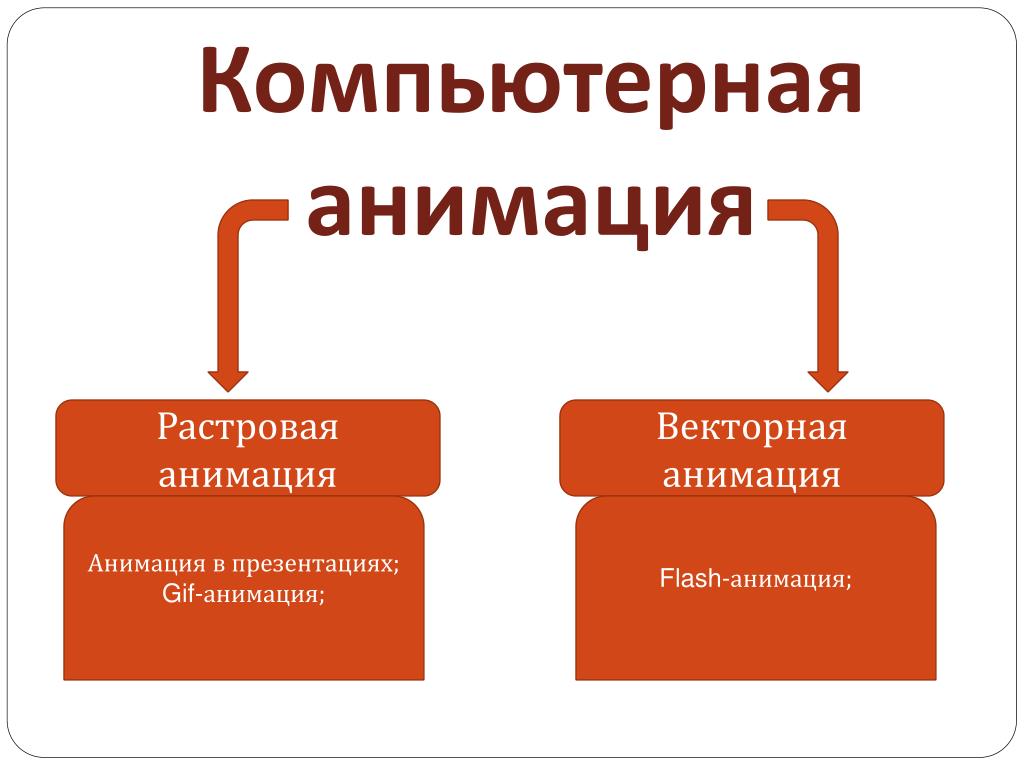 Компьютерная анимация

Растровая анимация

Анимация в презентациях;
Gif-анимация;

Векторная анимация

Flash-анимация;